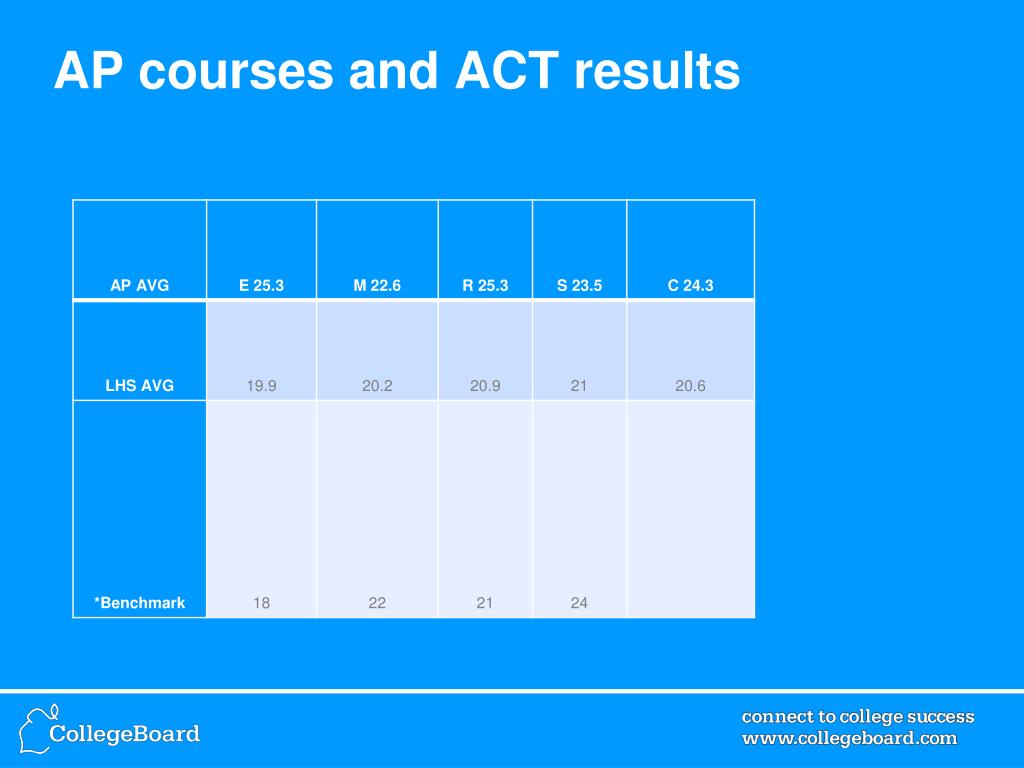 AP courses and ACT results

| AP AVG | E 25.3 | M 22.6 | R 25.3 | S 23.5 | C 24.3 |
|---|---|---|---|---|---|
| LHS AVG | 19.9 | 20.2 | 20.9 | 21 | 20.6 |
| *Benchmark | 18 | 22 | 21 | 24 | |

CollegeBoard

connect to college success
www.collegeboard.com